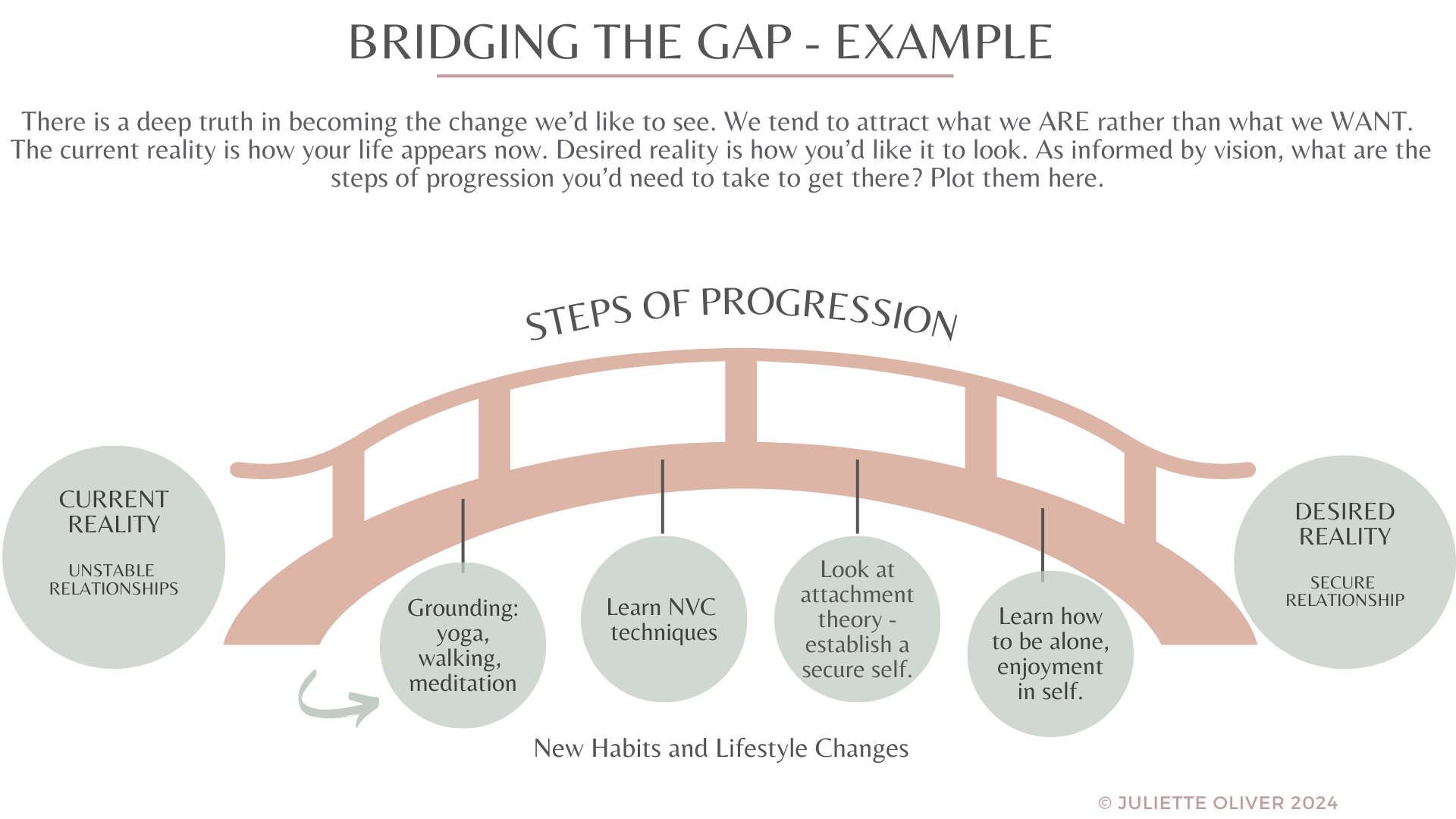 BRIDGING THE GAP - EXAMPLE

There is a deep truth in becoming the change we'd like to see. We tend to attract what we ARE rather than what we WANT. The current reality is how your life appears now. Desired reality is how you'd like it to look. As informed by vision, what are the steps of progression you'd need to take to get there? Plot them here.

STEPS OF PROGRESSION

CURRENT REALITY

UNSTABLE RELATIONSHIPS

Grounding: yoga, walking, meditation

Learn NVC techniques

Look at attachment theory - establish a secure self.

Learn how to be alone, enjoyment in self.

DESIRED REALITY

SECURE RELATIONSHIP

New Habits and Lifestyle Changes

© JULIETTE OLIVER 2024